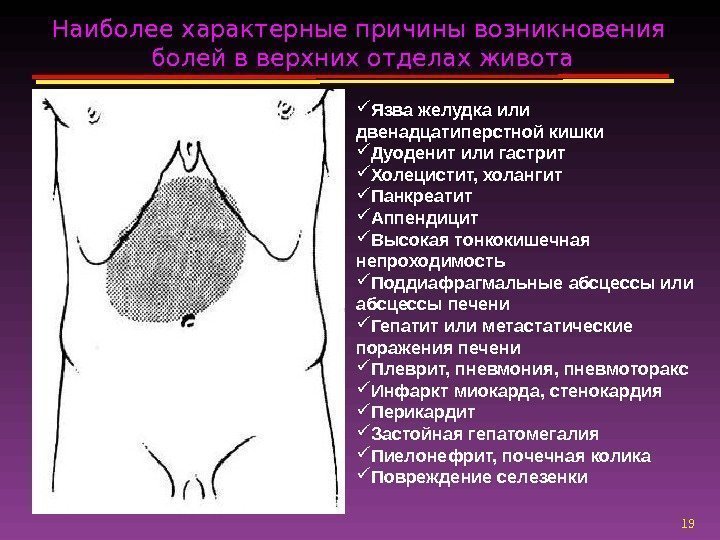 Наиболее характерные причины возникновения болей в верхних отделах живота

✓Язва желудка или двенадцатиперстной кишки
✓Дуоденит или гастрит
✓Холецистит, холангит
✓Панкреатит
✓Аппендицит
✓Высокая тонкокишечная непроходимость
✓Поддиафрагмальные абсцессы или абсцессы печени
✓Гепатит или метастатические поражения печени
✓Плеврит, пневмония, пневмоторакс
✓Инфаркт миокарда, стенокардия
✓Перикардит
✓Застойная гепатомегалия
✓Пиелонефрит, почечная колика
✓Повреждение селезенки

19